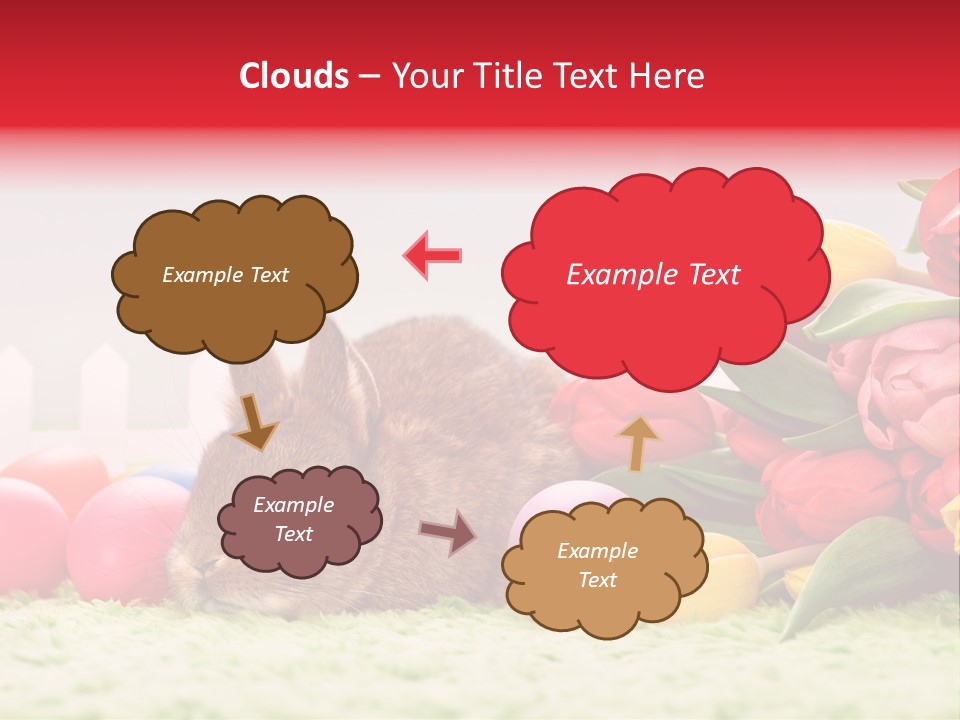 Clouds – Your Title Text Here

Example Text

Example Text

Example Text

Example Text